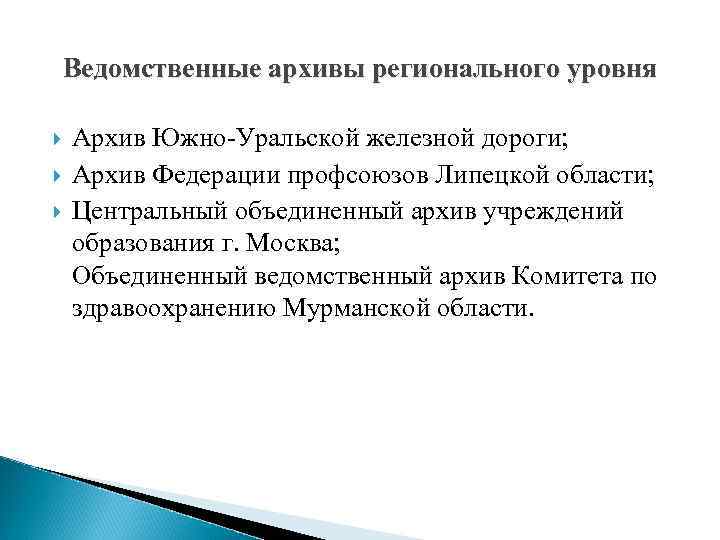 Ведомственные архивы регионального уровня

Архив Южно-Уральской железной дороги;

Архив Федерации профсоюзов Липецкой области;

Центральный объединенный архив учреждений образования г. Москва;
Объединенный ведомственный архив Комитета по здравоохранению Мурманской области.